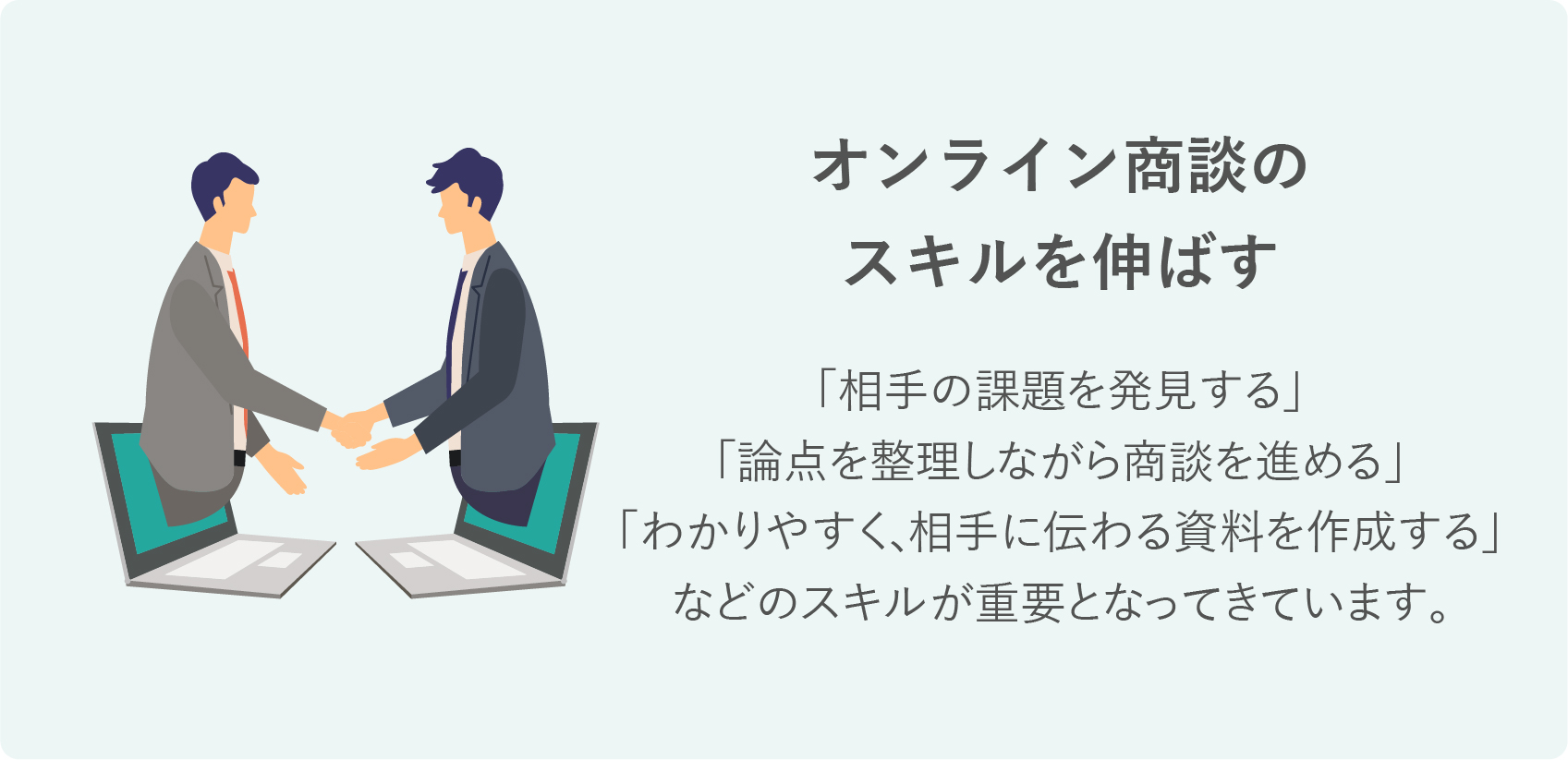 オンライン商談の
スキルを伸ばす

「相手の課題を発見する」
「論点を整理しながら商談を進める」
「わかりやすく、相手に伝わる資料を作成する」
などのスキルが重要となってきています。